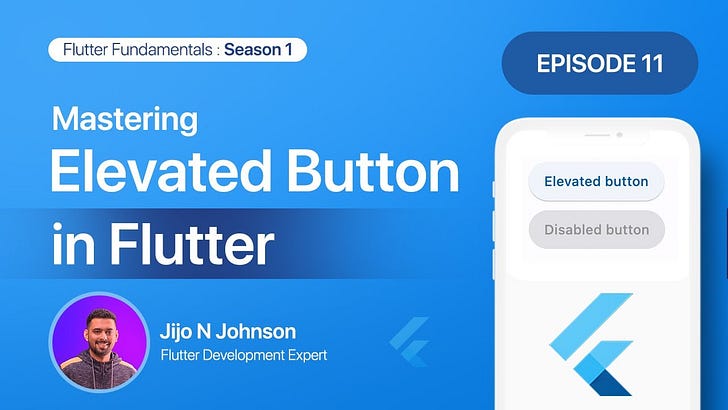 Flutter Fundamentals : Season 1

EPISODE 11

Mastering
Elevated Button
in Flutter

Elevated button
Disabled button

Jijo N Johnson
Flutter Development Expert